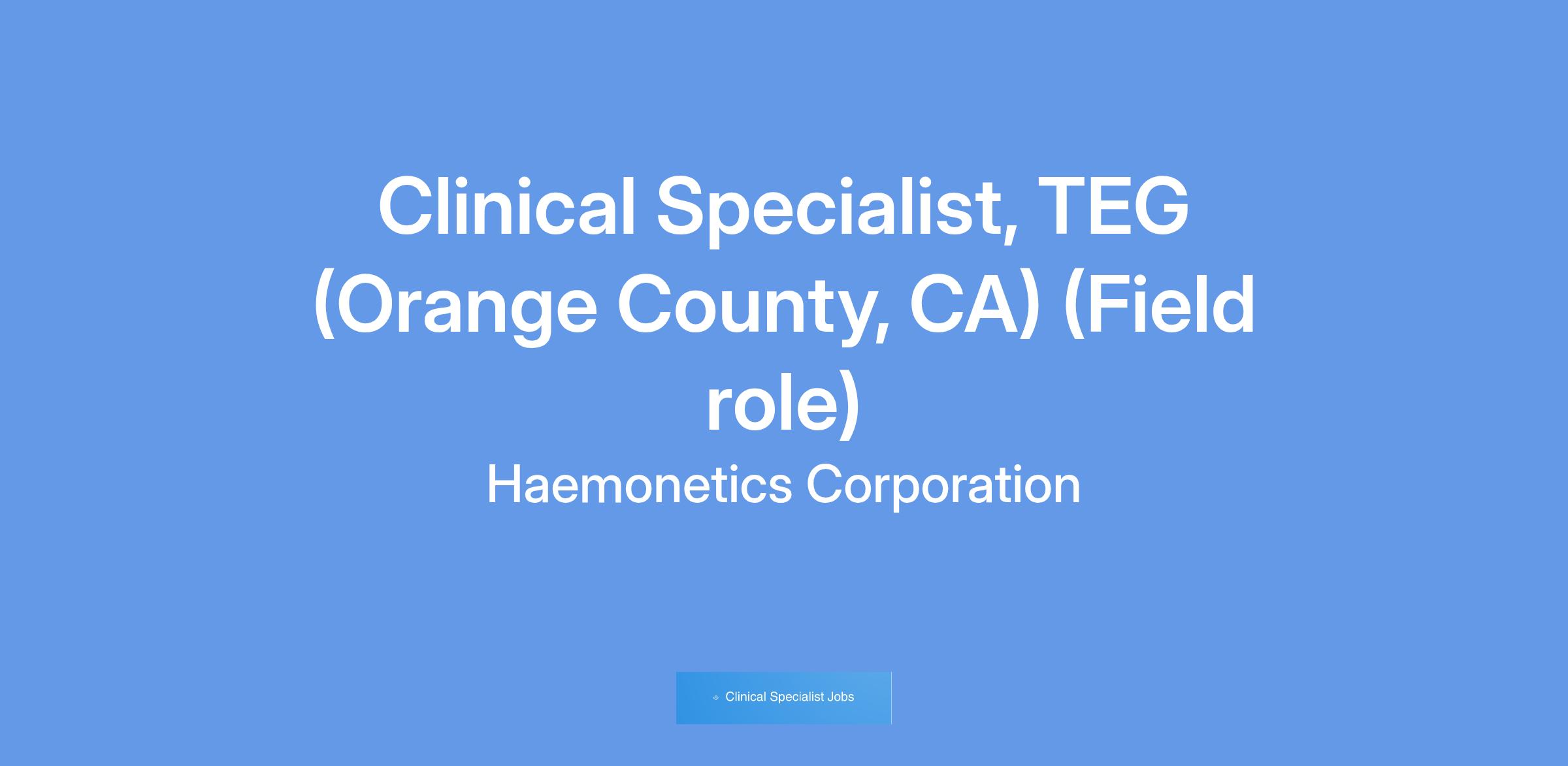 Clinical Specialist, TEG (Orange County, CA) (Field role)

Haemonetics Corporation

Clinical Specialist Jobs